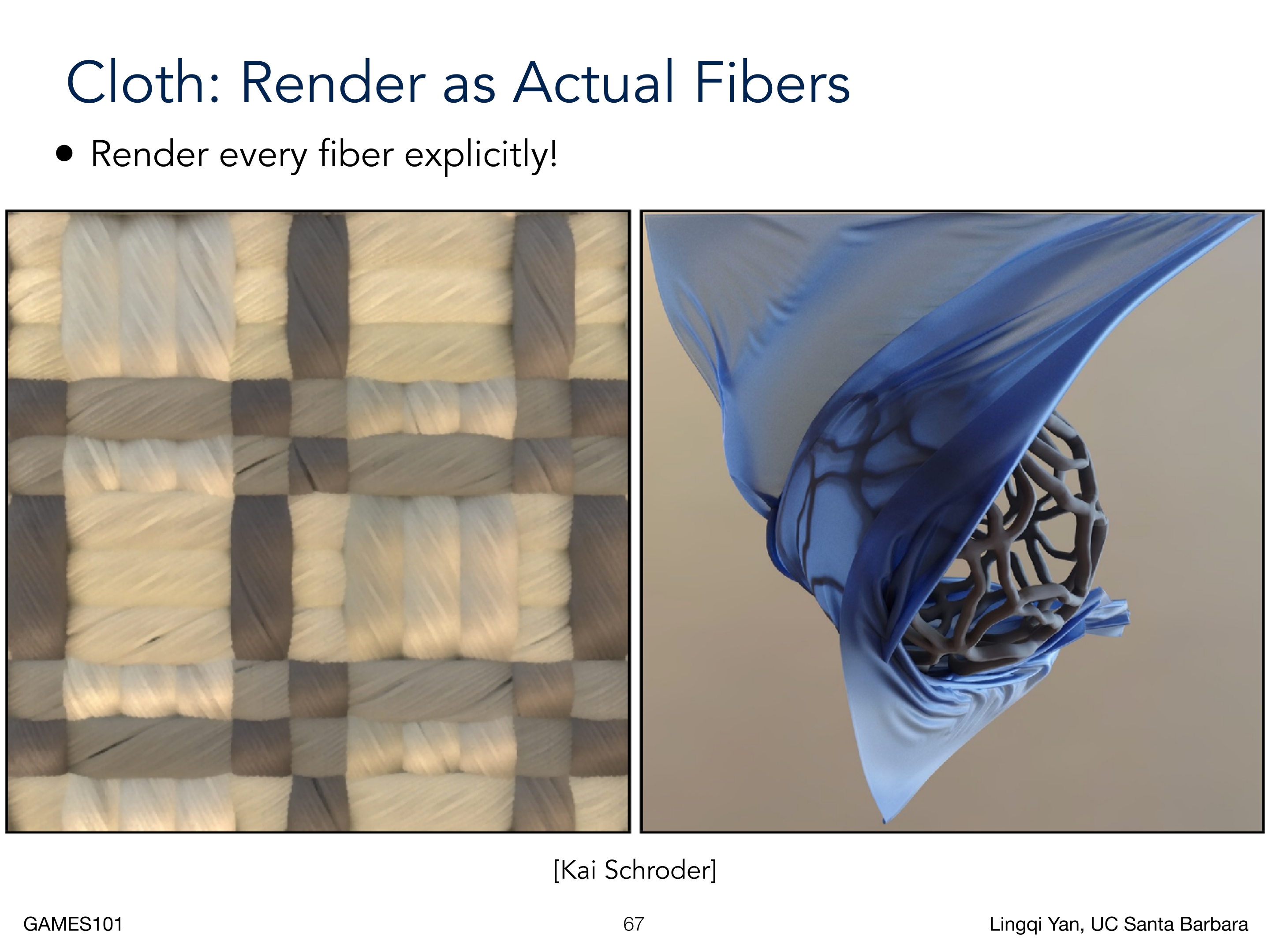 Cloth: Render as Actual Fibers

• Render every fiber explicitly!

[Kai Schroder]

GAMES101

67

Lingqi Yan, UC Santa Barbara